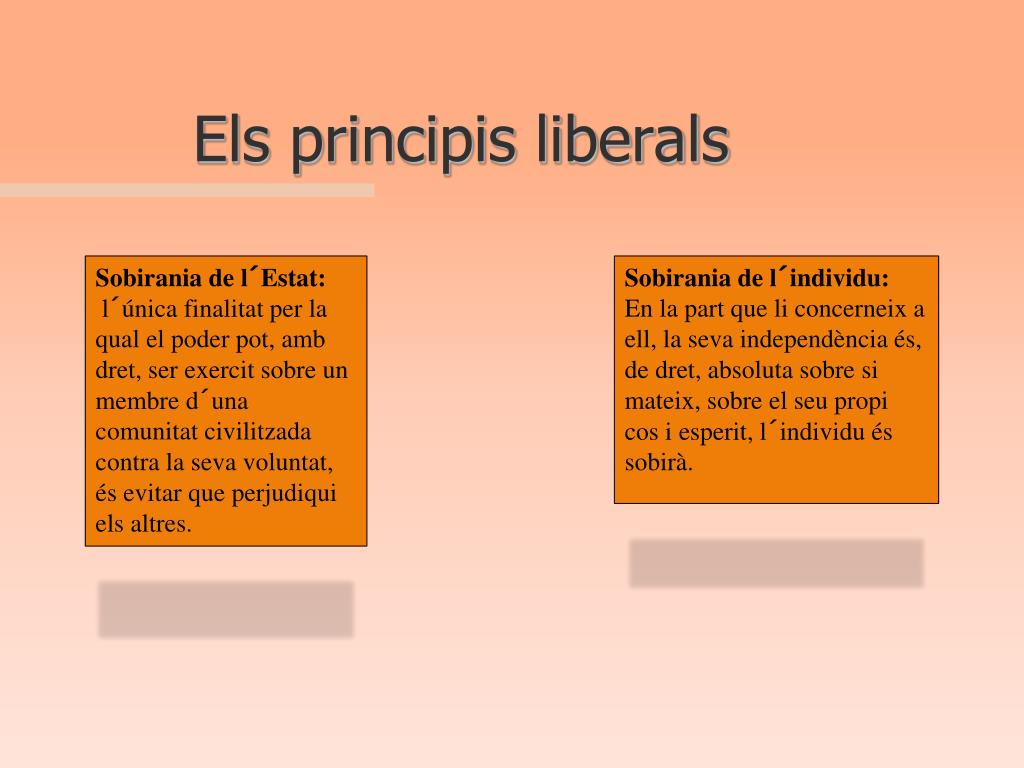 Els principis liberals

Sobirania de l´Estat:
l´única finalitat per la qual el poder pot, amb dret, ser exercit sobre un membre d´una comunitat civilitzada contra la seva voluntat, és evitar que perjudiqui els altres.

Sobirania de l´individu:
En la part que li concerneix a ell, la seva independència és, de dret, absoluta sobre si mateix, sobre el seu propi cos i esperit, l´individu és sobirà.